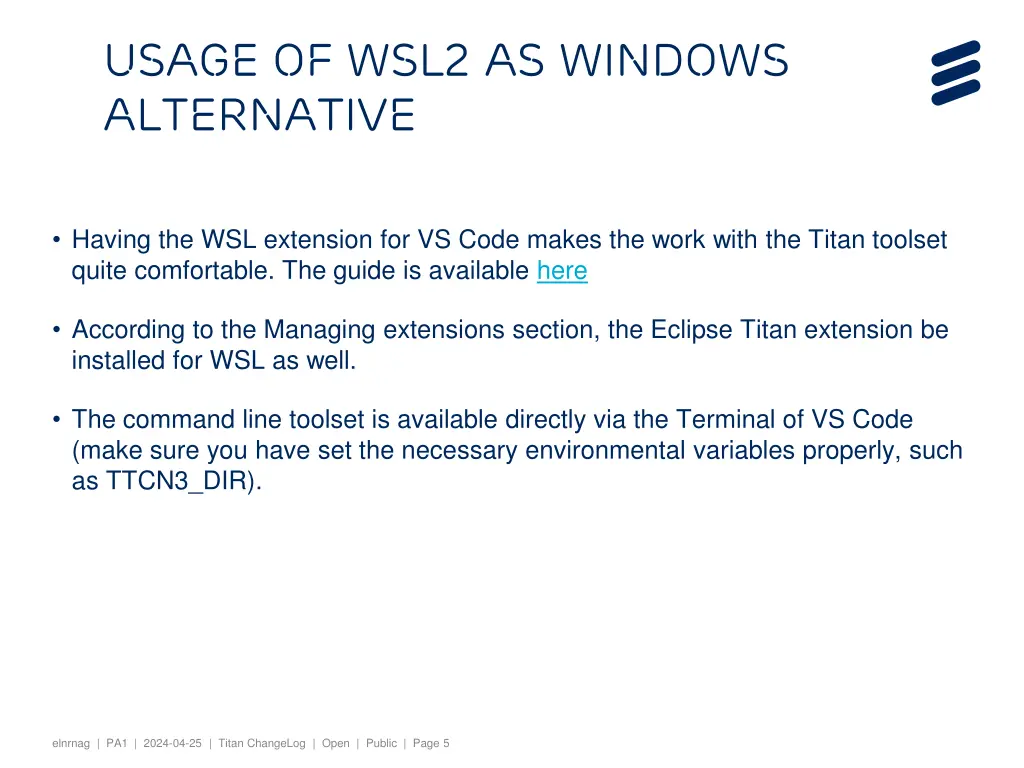 USAGE OF WSL2 AS WINDOWS ALTERNATIVE

• Having the WSL extension for VS Code makes the work with the Titan toolset quite comfortable. The guide is available here

• According to the Managing extensions section, the Eclipse Titan extension be installed for WSL as well.

• The command line toolset is available directly via the Terminal of VS Code (make sure you have set the necessary environmental variables properly, such as TTCN3_DIR).

elnrnag | PA1 | 2024-04-25 | Titan ChangeLog | Open | Public | Page 5